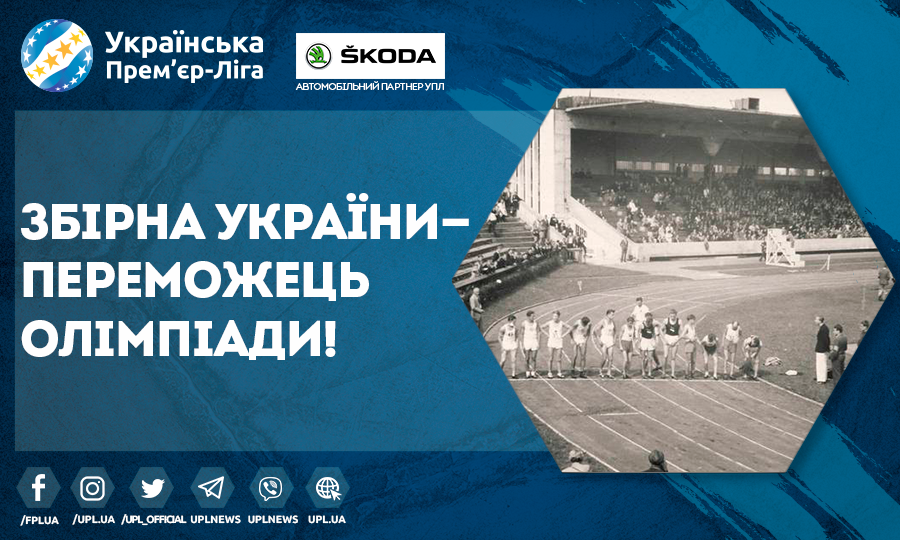 Українська Прем'єр-Ліга

ŠKODA
АВТОМОБІЛЬНИЙ ПАРТНЕР УПЛ

ЗБІРНА УКРАЇНИ– ПЕРЕМОЖЕЦЬ ОЛІМПІАДИ!

/FPLUA /UPL.UA /UPL_OFFICIAL UPLNEWS UPLNEWS UPL.UA